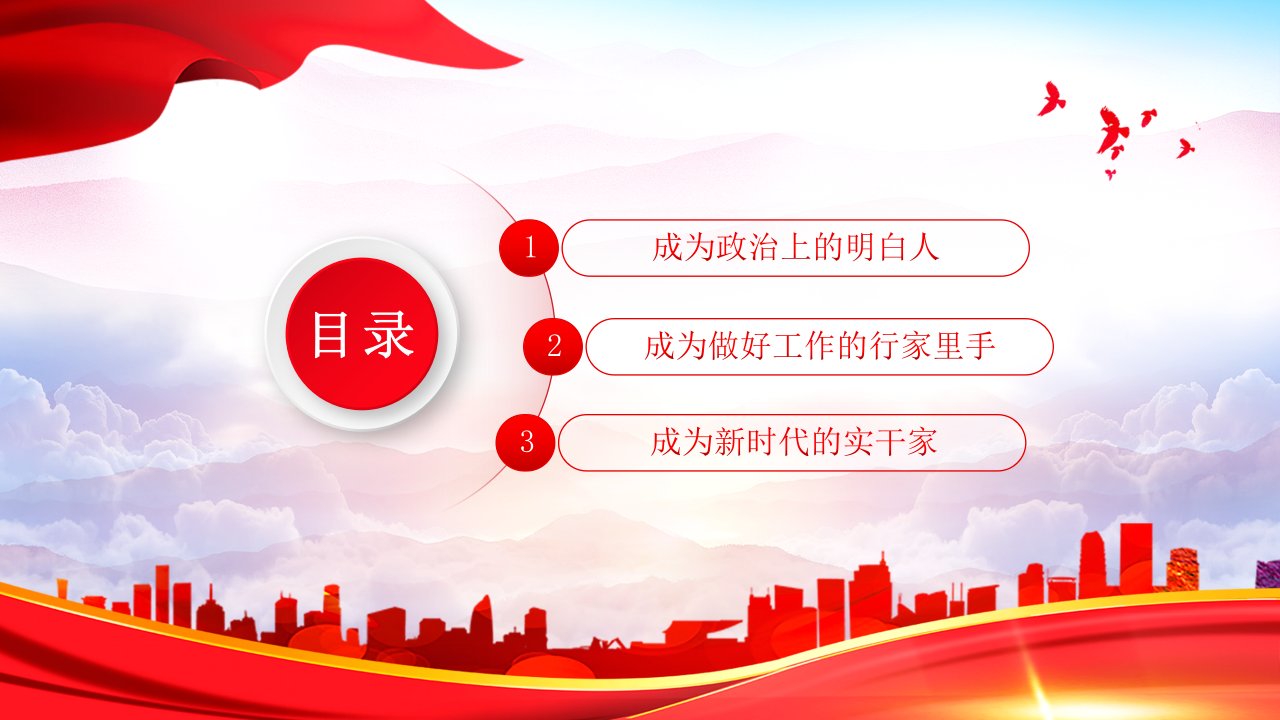 目录

1 成为政治上的明白人

2 成为做好工作的行家里手

3 成为新时代的实干家